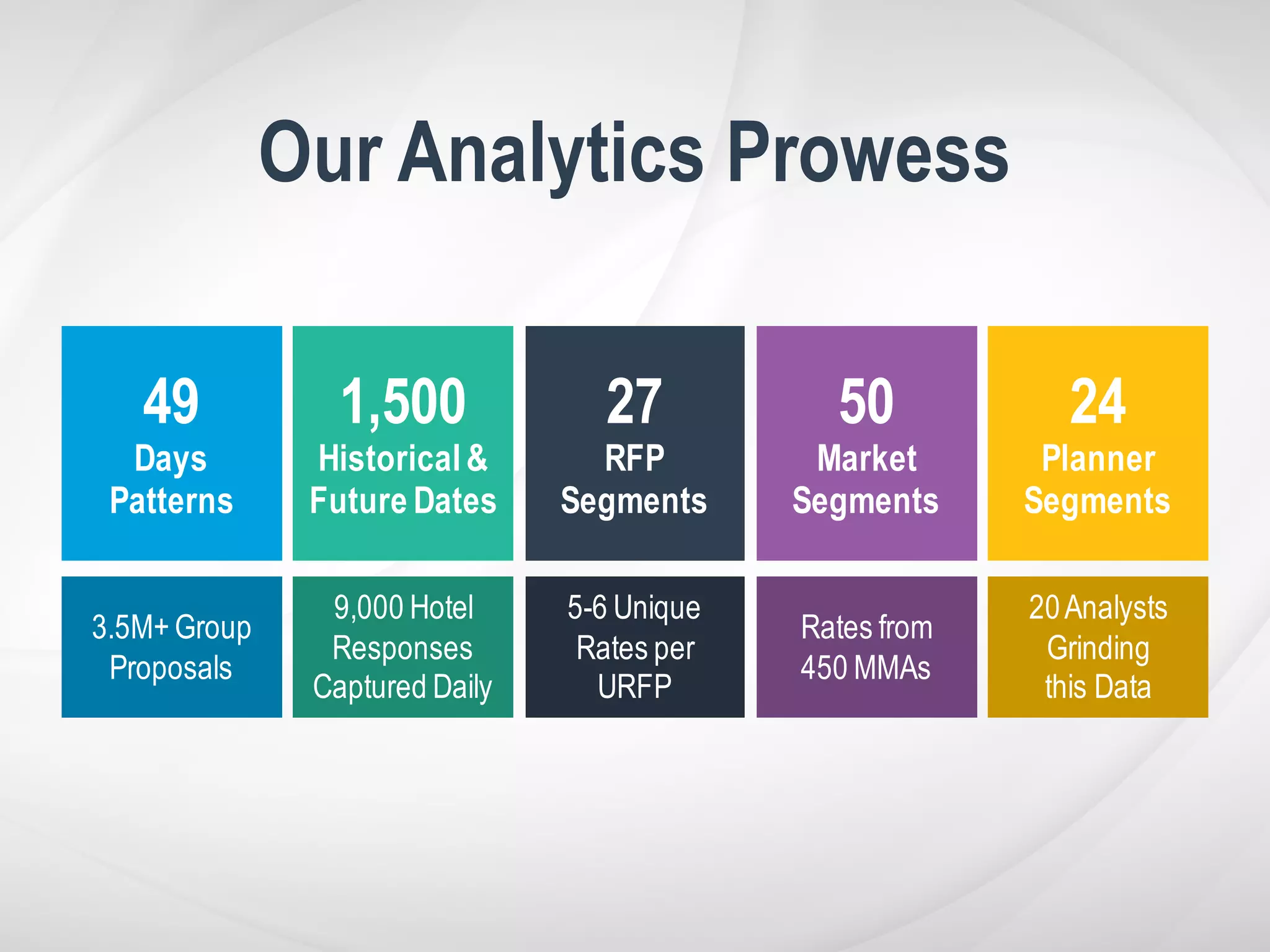 Our Analytics Prowess

49
Days Patterns

1,500
Historical & Future Dates

27
RFP Segments

50
Market Segments

24
Planner Segments

3.5M+ Group Proposals

9,000 Hotel Responses Captured Daily

5-6 Unique Rates per URFP

Rates from 450 MMAs

20 Analysts Grinding this Data